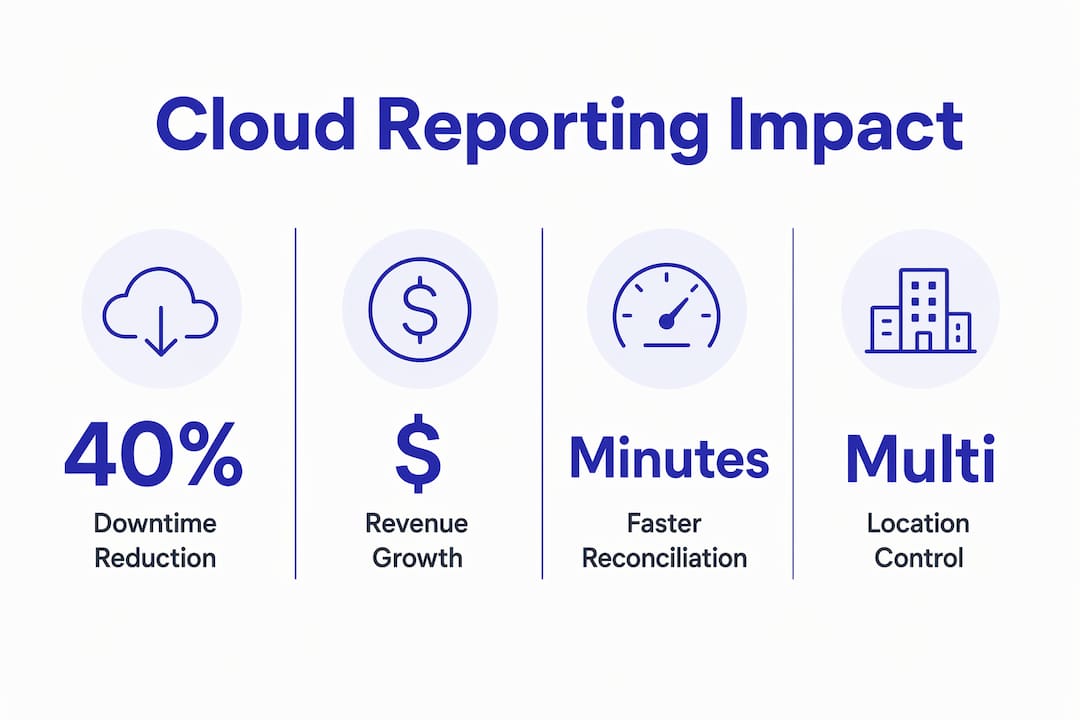 Cloud Reporting Impact

40%
Downtime Reduction

$
Revenue Growth

Minutes
Faster Reconciliation

Multi
Location Control